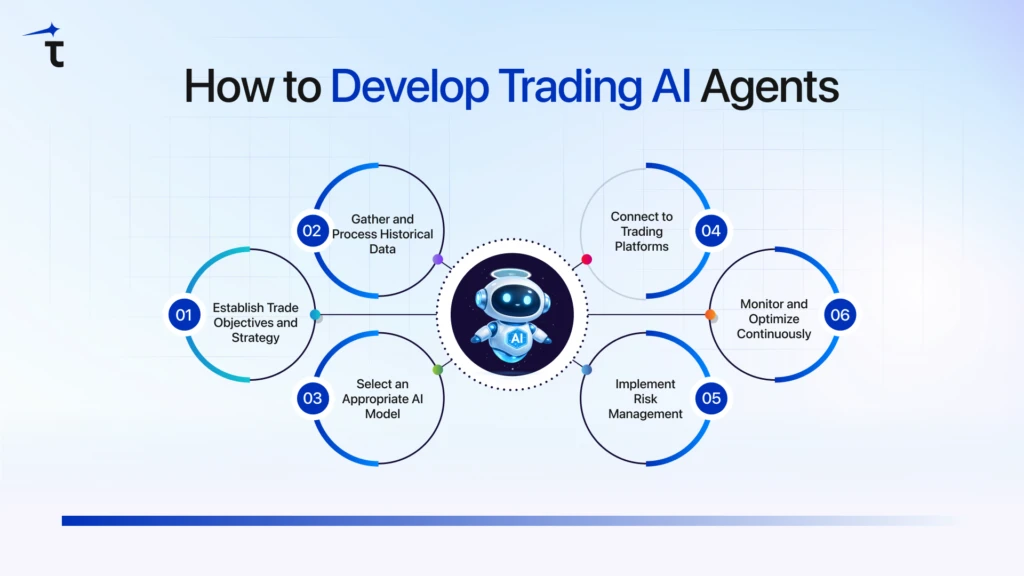 How to Develop Trading AI Agents

01 Establish Trade Objectives and Strategy

02 Gather and Process Historical Data

03 Select an Appropriate AI Model

AI

04 Connect to Trading Platforms

05 Implement Risk Management

06 Monitor and Optimize Continuously